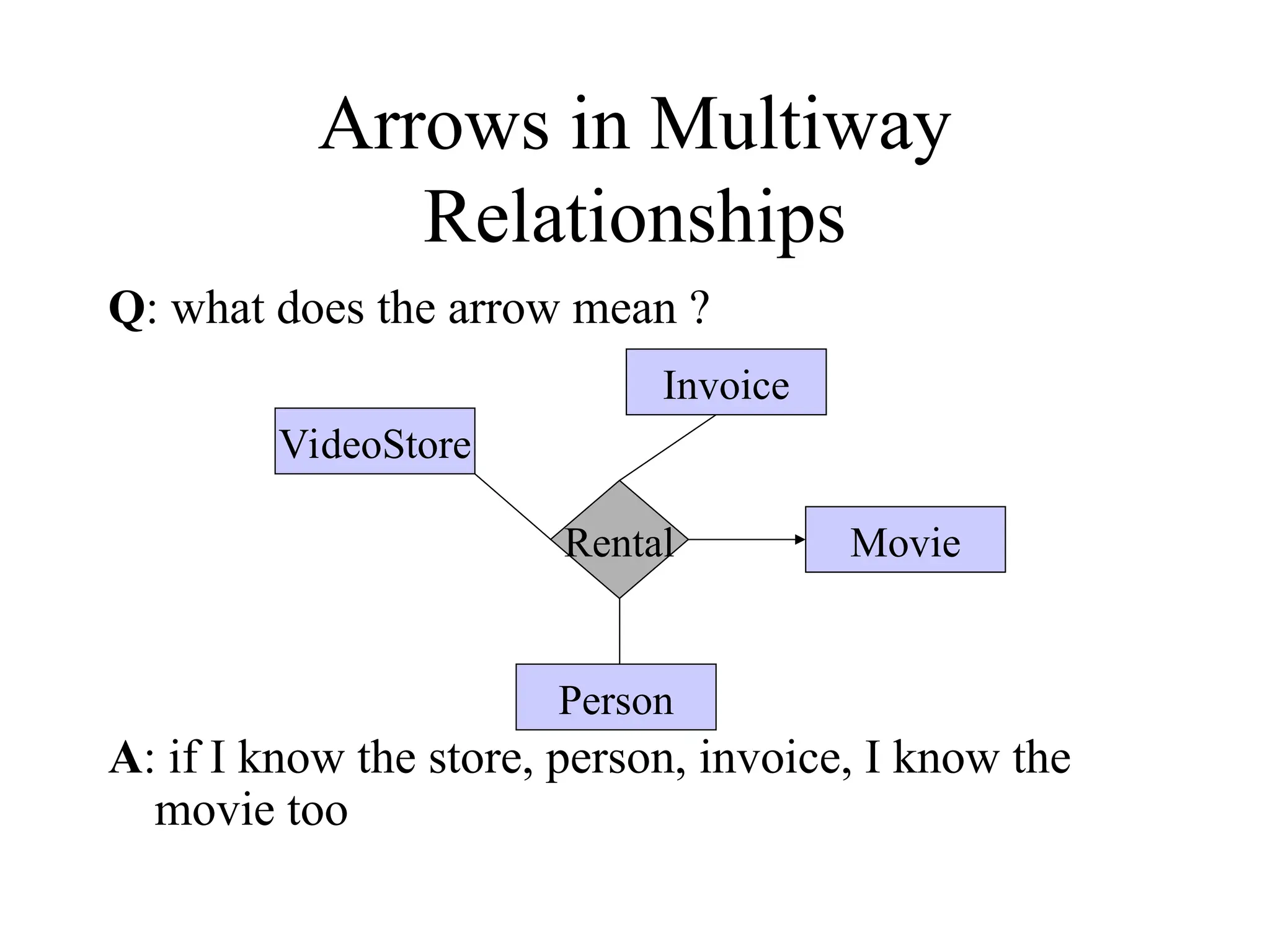 Arrows in Multiway Relationships

Q: what does the arrow mean ?

Invoice

VideoStore

Rental

Movie

Person

A: if I know the store, person, invoice, I know the movie too